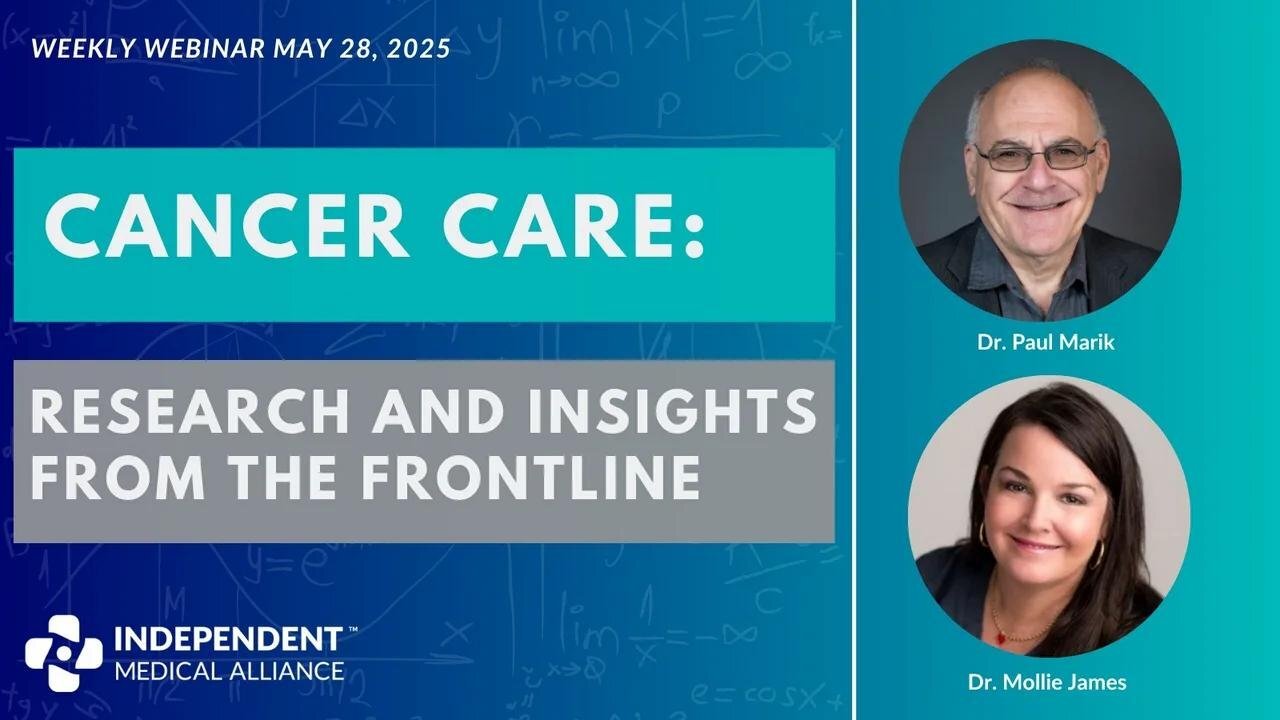 WEEKLY WEBINAR MAY 28, 2025

CANCER CARE:

RESEARCH AND INSIGHTS FROM THE FRONTLINE

INDEPENDENT™ MEDICAL ALLIANCE

Dr. Paul Marik

Dr. Mollie James